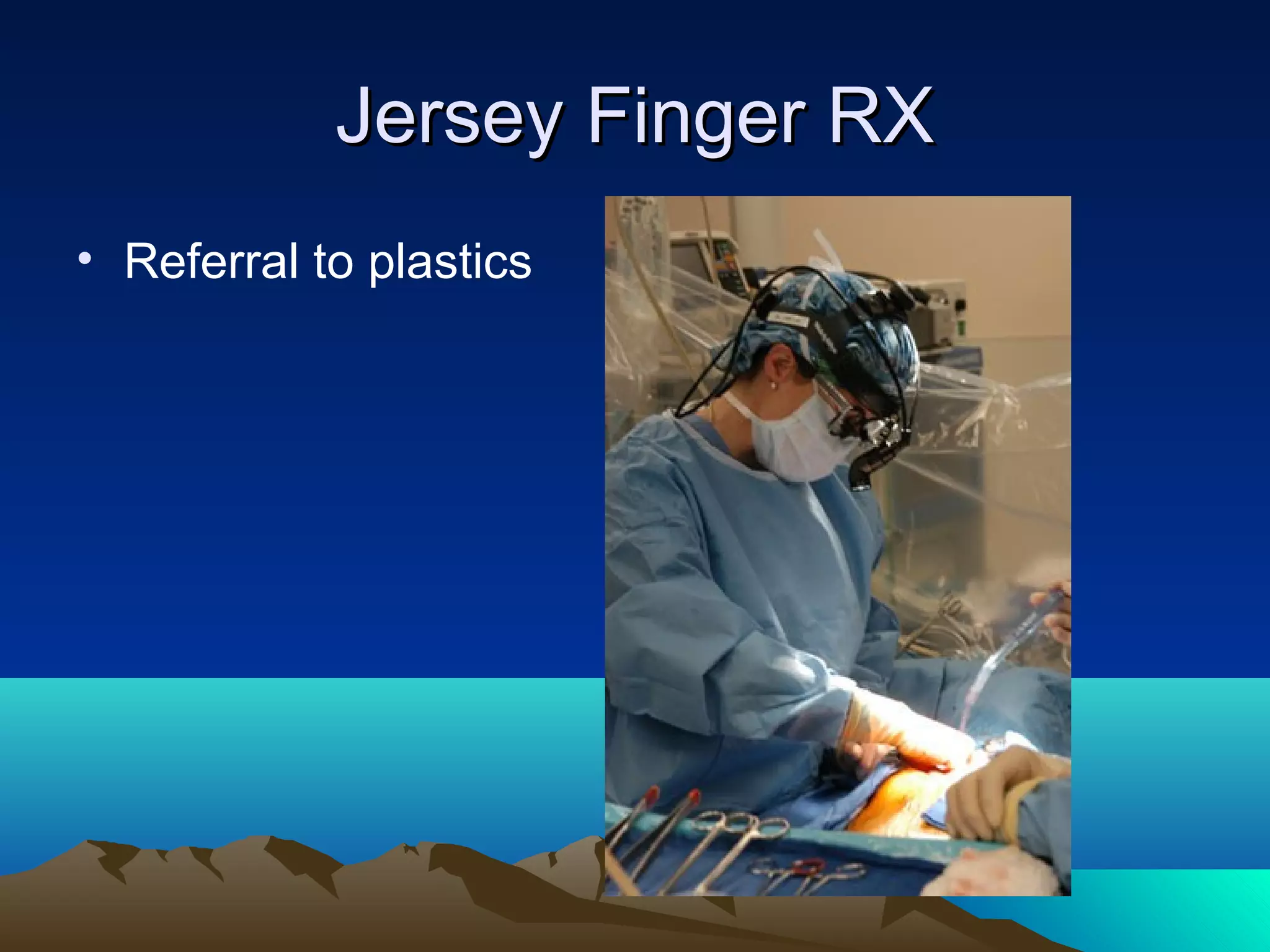 Jersey Finger RX

• Referral to plastics